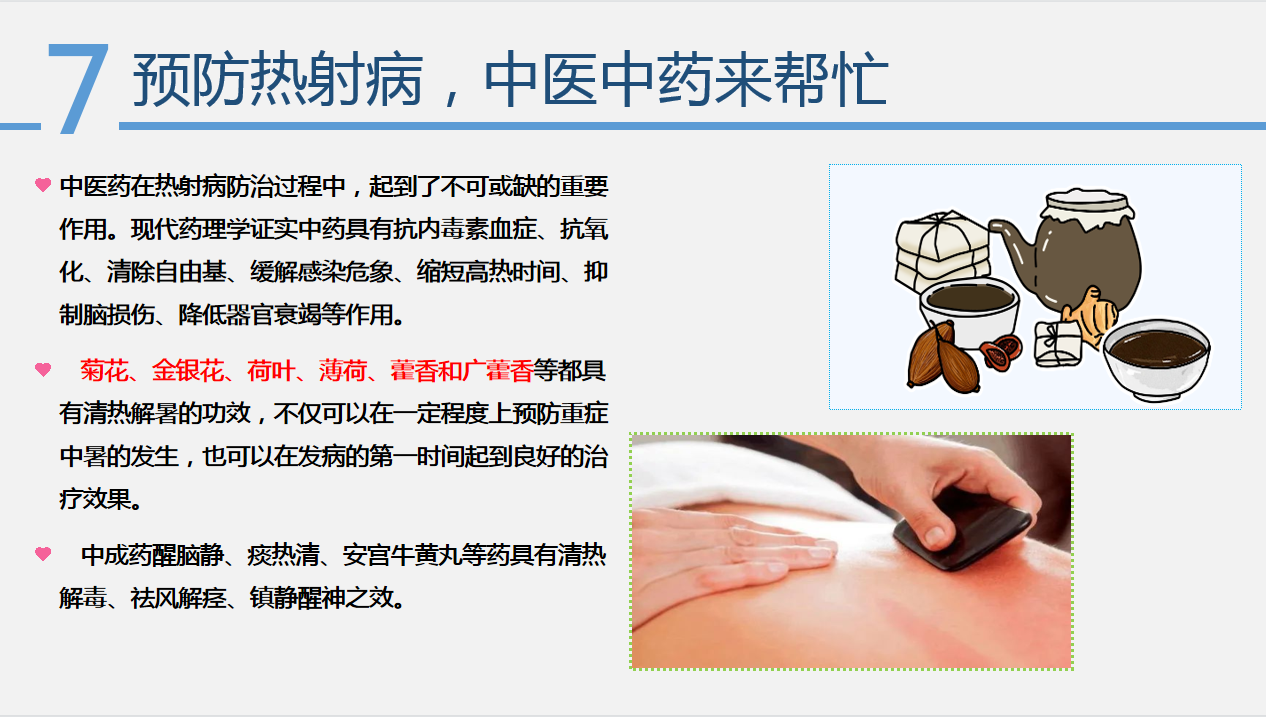 7 预防热射病，中医中药来帮忙

中医药在热射病防治过程中，起到了不可或缺的重要作用。现代药理学证实中药具有抗内毒素血症、抗氧化、清除自由基、缓解感染危象、缩短高热时间、抑制脑损伤、降低器官衰竭等作用。

菊花、金银花、荷叶、薄荷、藿香和广藿香等都具有清热解暑的功效，不仅可以在一定程度上预防重症中暑的发生，也可以在发病的第一时间起到良好的治疗效果。

中成药醒脑静、痰热清、安宫牛黄丸等药具有清热解毒、祛风解痉、镇静醒神之效。